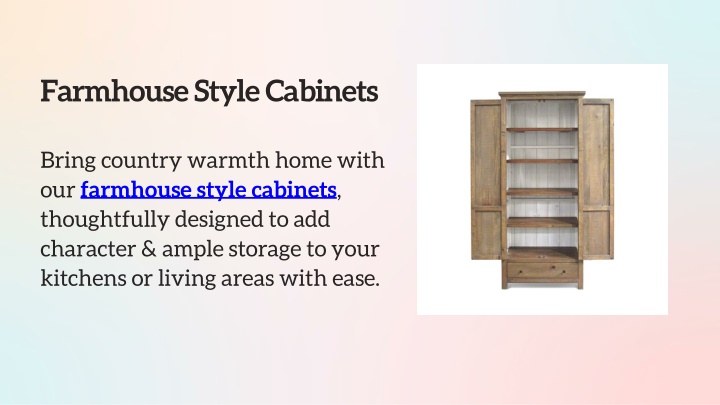 Farmhouse Style Cabinets

Bring country warmth home with our farmhouse style cabinets, thoughtfully designed to add character & ample storage to your kitchens or living areas with ease.